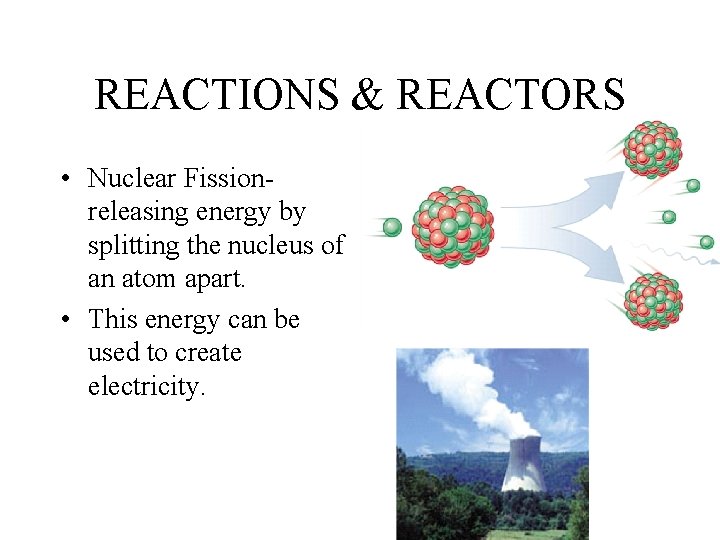 REACTIONS & REACTORS

• Nuclear Fission- releasing energy by splitting the nucleus of an atom apart.

• This energy can be used to create electricity.